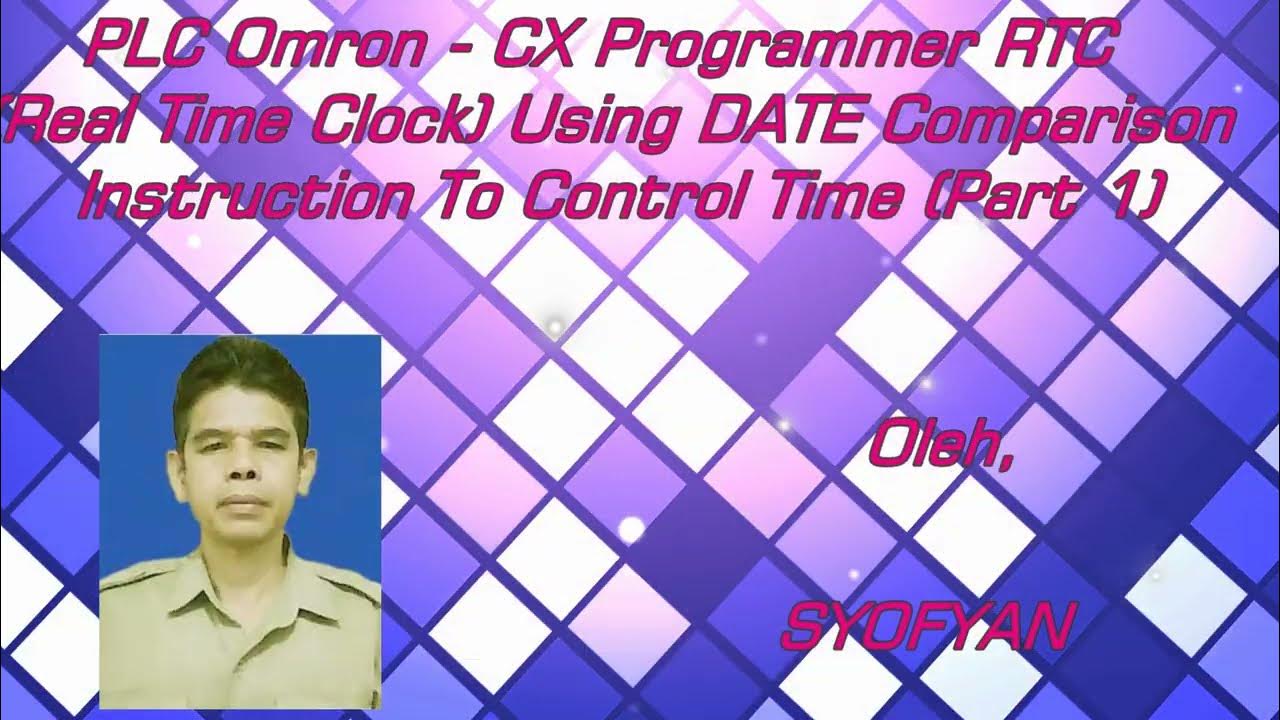 PLC Omron - CX Programmer RTC (Real Time Clock) Using DATE Comparison Instruction To Control Time (Part 1)

Oleh,

SYOFYAN